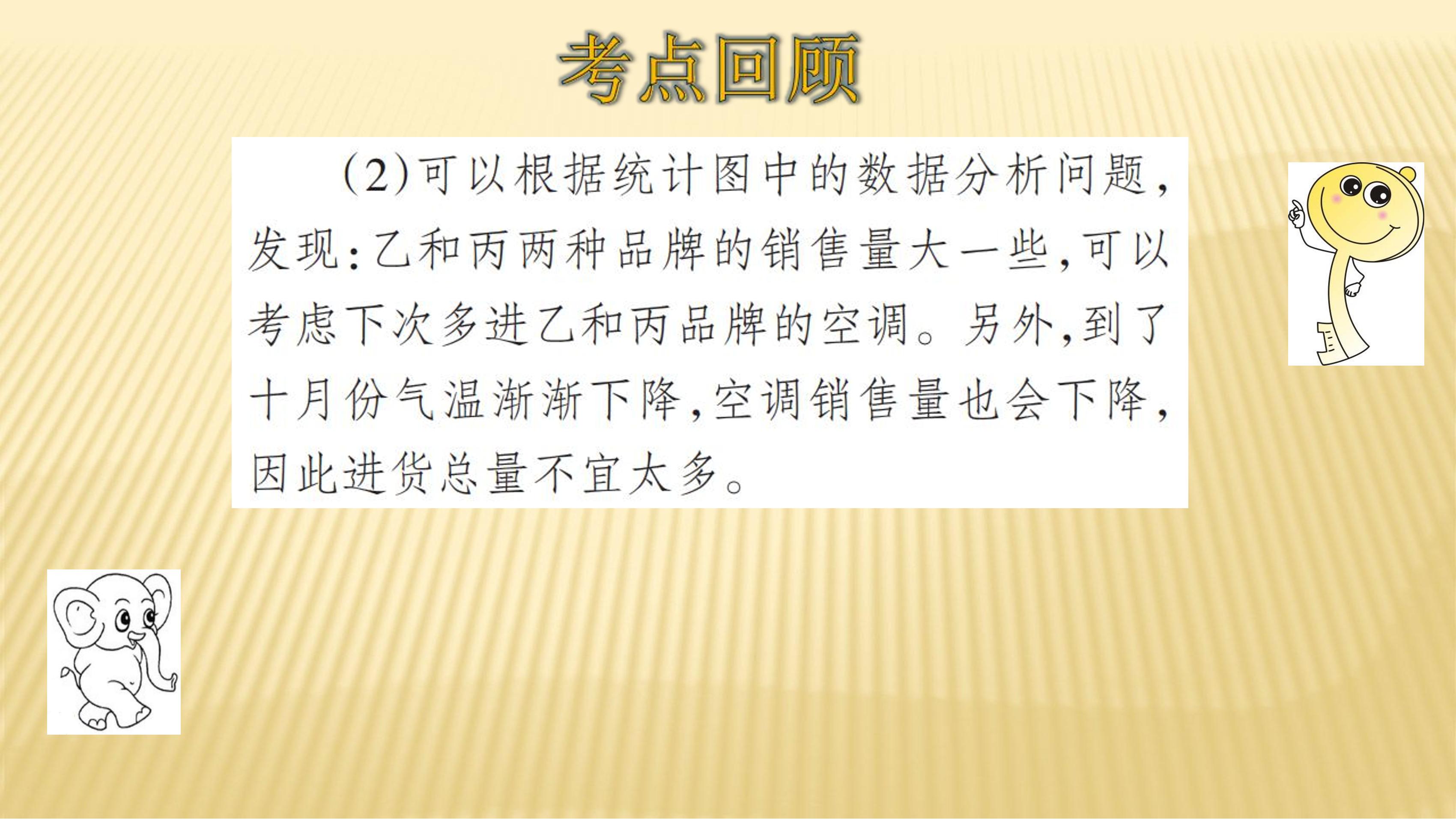 考点回顾

(2)可以根据统计图中的数据分析问题,发现:乙和丙两种品牌的销售量大一些,可以考虑下次多进乙和丙品牌的空调。另外,到了十月份气温渐渐下降,空调销售量也会下降,因此进货总量不宜太多。